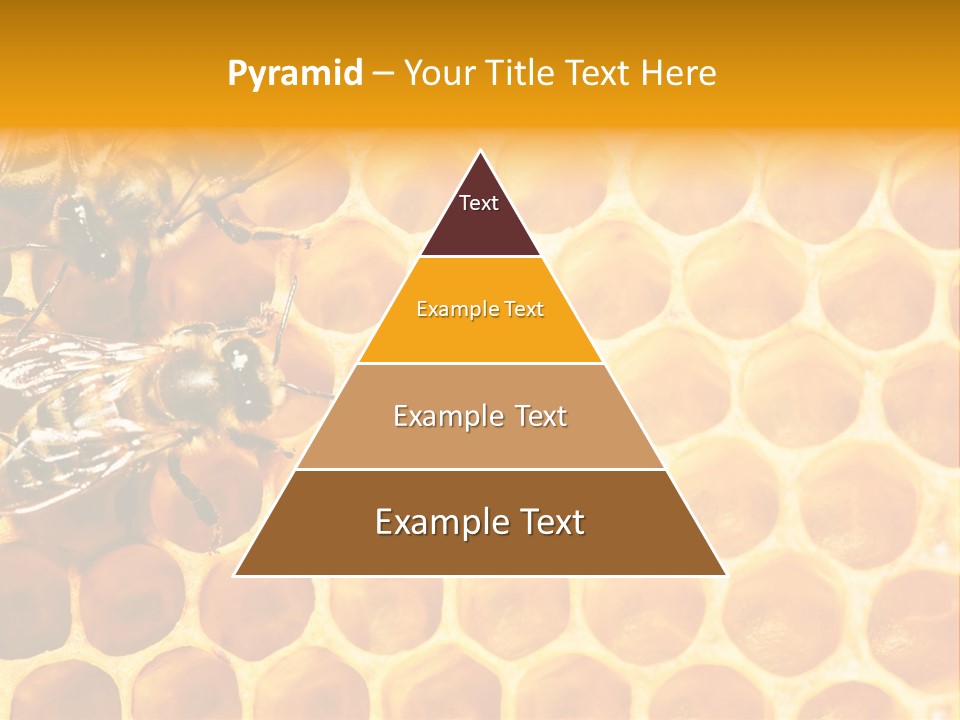 Pyramid – Your Title Text Here

Text

Example Text

Example Text

Example Text